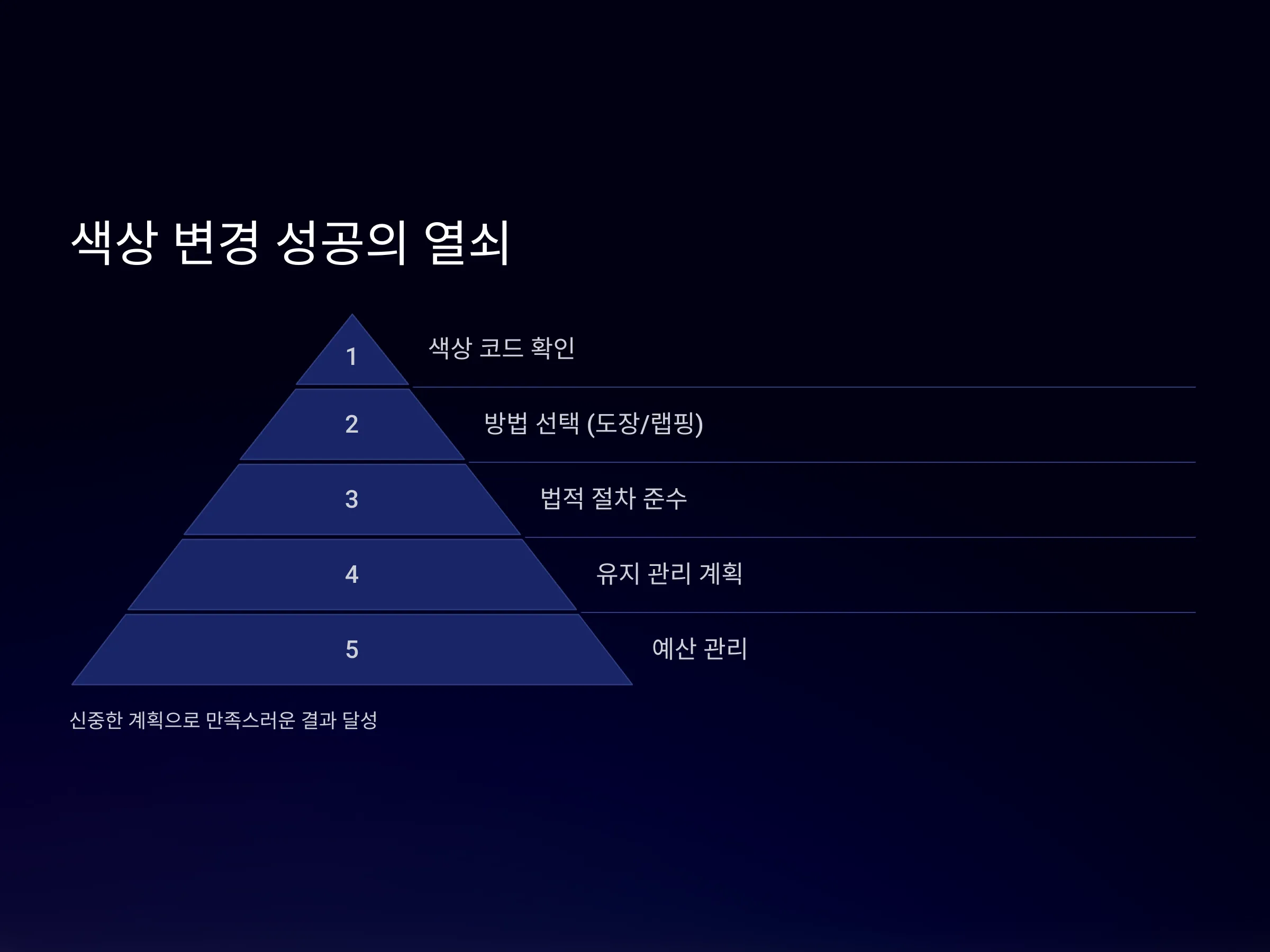 색상 변경 성공의 열쇠

1
색상 코드 확인

2
방법 선택 (도장/랩핑)

3
법적 절차 준수

4
유지 관리 계획

5
예산 관리

신중한 계획으로 만족스러운 결과 달성